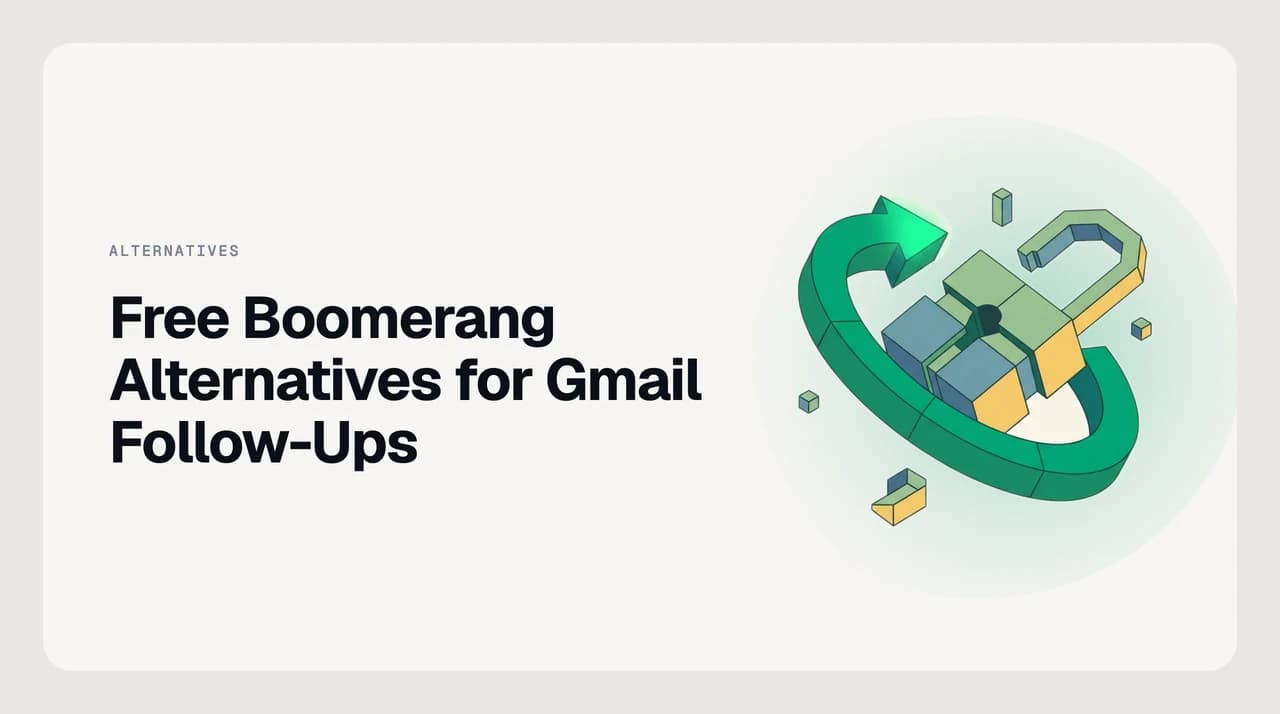 ALTERNATIVES

Free Boomerang Alternatives for Gmail Follow-Ups